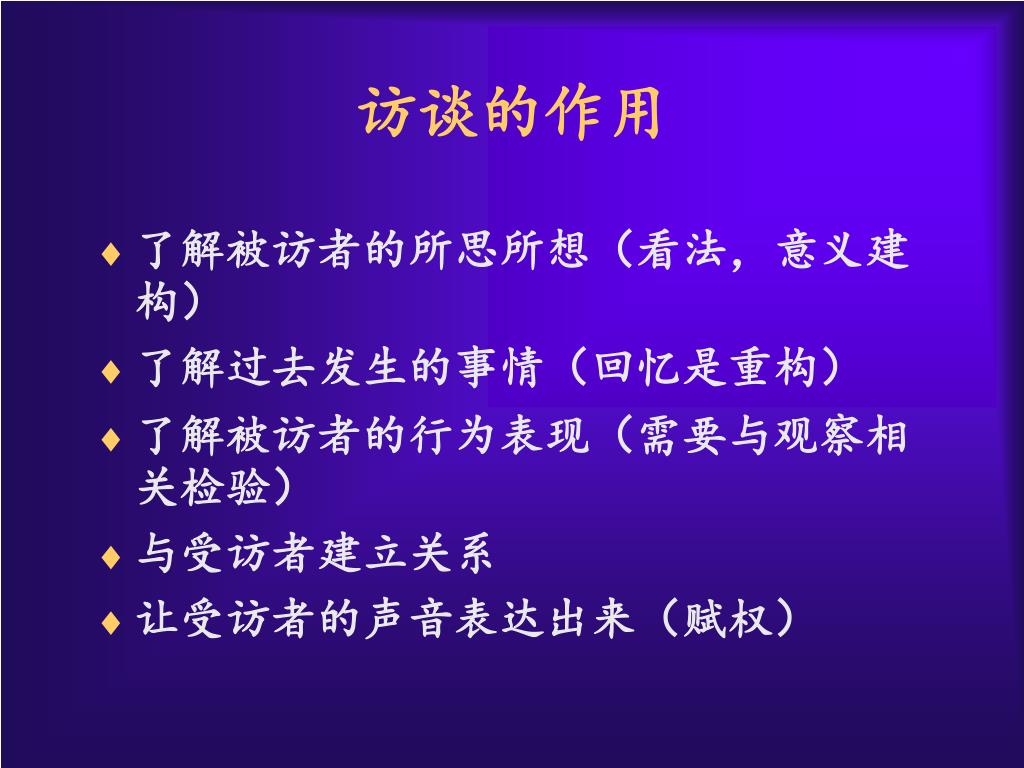 访谈的作用

♦ 了解被访者的所思所想（看法，意义建构）

♦ 了解过去发生的事情（回忆是重构）

♦ 了解被访者的行为表现（需要与观察相关检验）

♦ 与受访者建立关系

♦ 让受访者的声音表达出来（赋权）